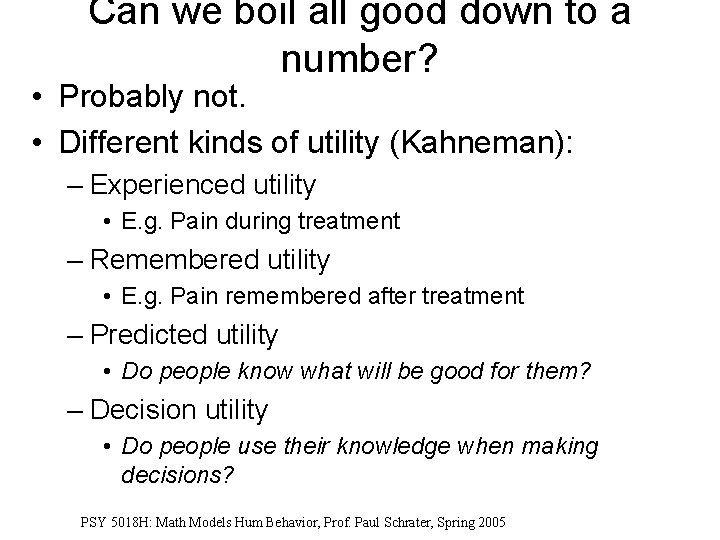 Can we boil all good down to a number?

• Probably not.
• Different kinds of utility (Kahneman):
– Experienced utility
• E.g. Pain during treatment
– Remembered utility
• E.g. Pain remembered after treatment
– Predicted utility
• Do people know what will be good for them?
– Decision utility
• Do people use their knowledge when making decisions?

PSY 5018H: Math Models Hum Behavior, Prof. Paul Schrater, Spring 2005